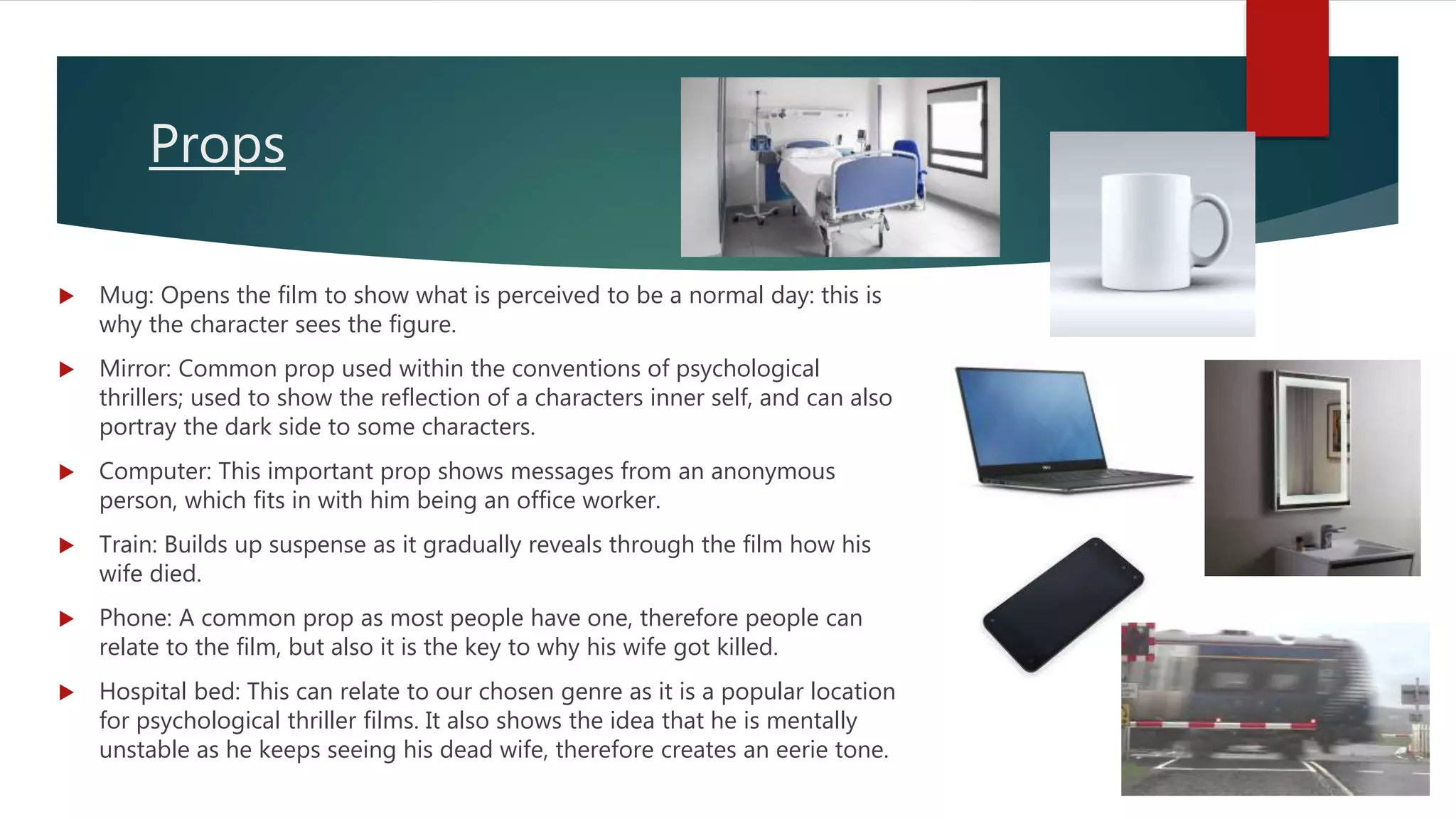 Props

Mug: Opens the film to show what is perceived to be a normal day: this is why the character sees the figure.

Mirror: Common prop used within the conventions of psychological thrillers; used to show the reflection of a characters inner self, and can also portray the dark side to some characters.

Computer: This important prop shows messages from an anonymous person, which fits in with him being an office worker.

Train: Builds up suspense as it gradually reveals through the film how his wife died.

Phone: A common prop as most people have one, therefore people can relate to the film, but also it is the key to why his wife got killed.

Hospital bed: This can relate to our chosen genre as it is a popular location for psychological thriller films. It also shows the idea that he is mentally unstable as he keeps seeing his dead wife, therefore creates an eerie tone.